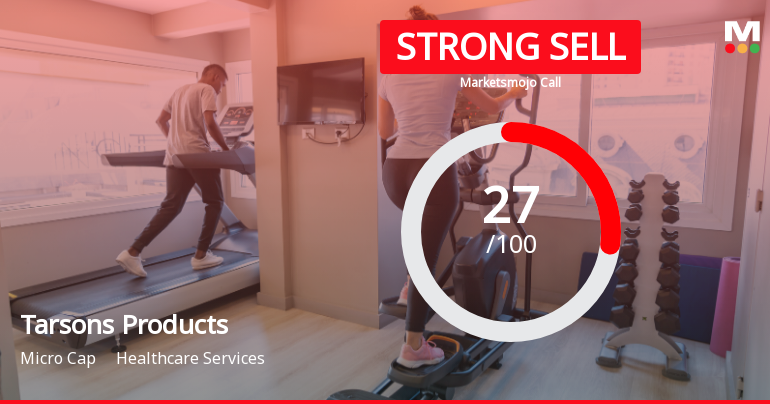 STRONG SELL
Marketsmojo Call

M

27
/100

Tarsons Products
Micro Cap Healthcare Services